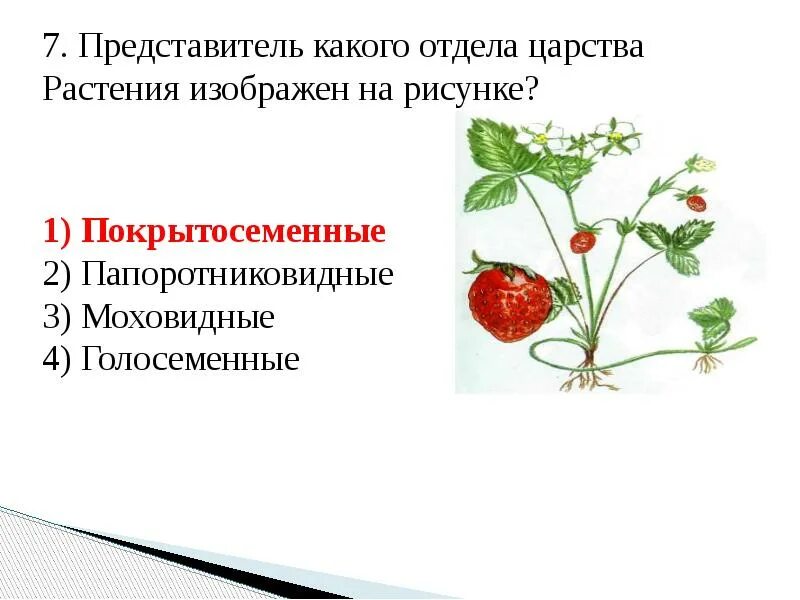 7. Представитель какого отдела царства Растения изображен на рисунке?

1) Покрытосеменные
2) Папоротниковидные
3) Моховидные
4) Голосеменные